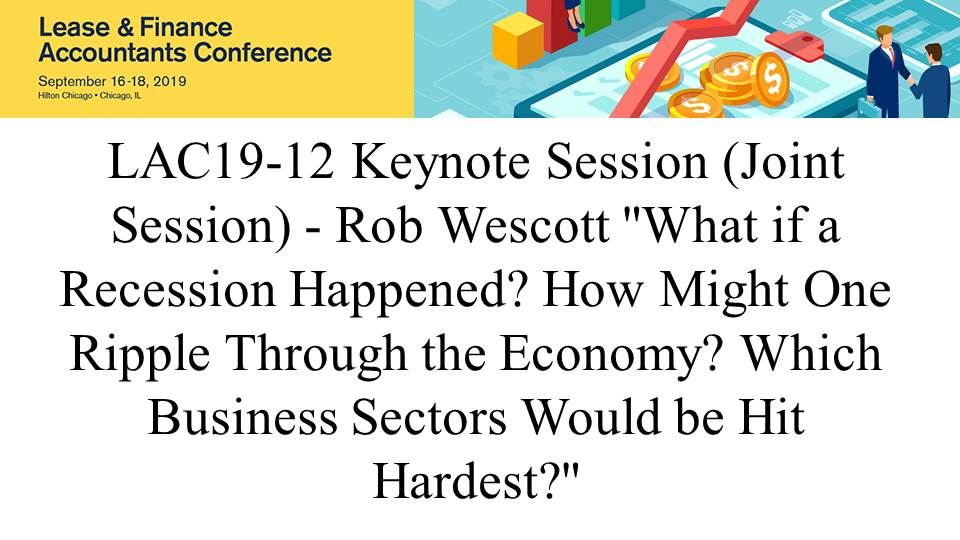 Lease & Finance Accountants Conference
September 16-18, 2019
Hilton Chicago • Chicago, IL

LAC19-12 Keynote Session (Joint Session) - Rob Wescott "What if a Recession Happened? How Might One Ripple Through the Economy? Which Business Sectors Would be Hit Hardest?"